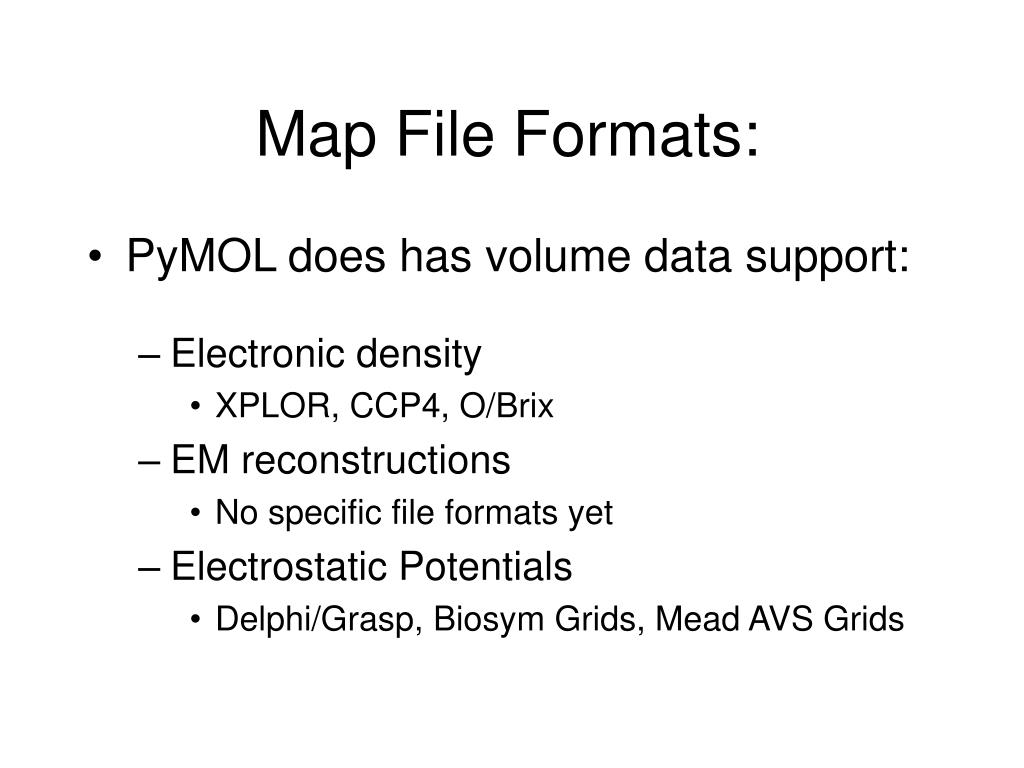 Map File Formats:

• PyMOL does has volume data support:

– Electronic density
• XPLOR, CCP4, O/Brix
– EM reconstructions
• No specific file formats yet
– Electrostatic Potentials
• Delphi/Grasp, Biosym Grids, Mead AVS Grids